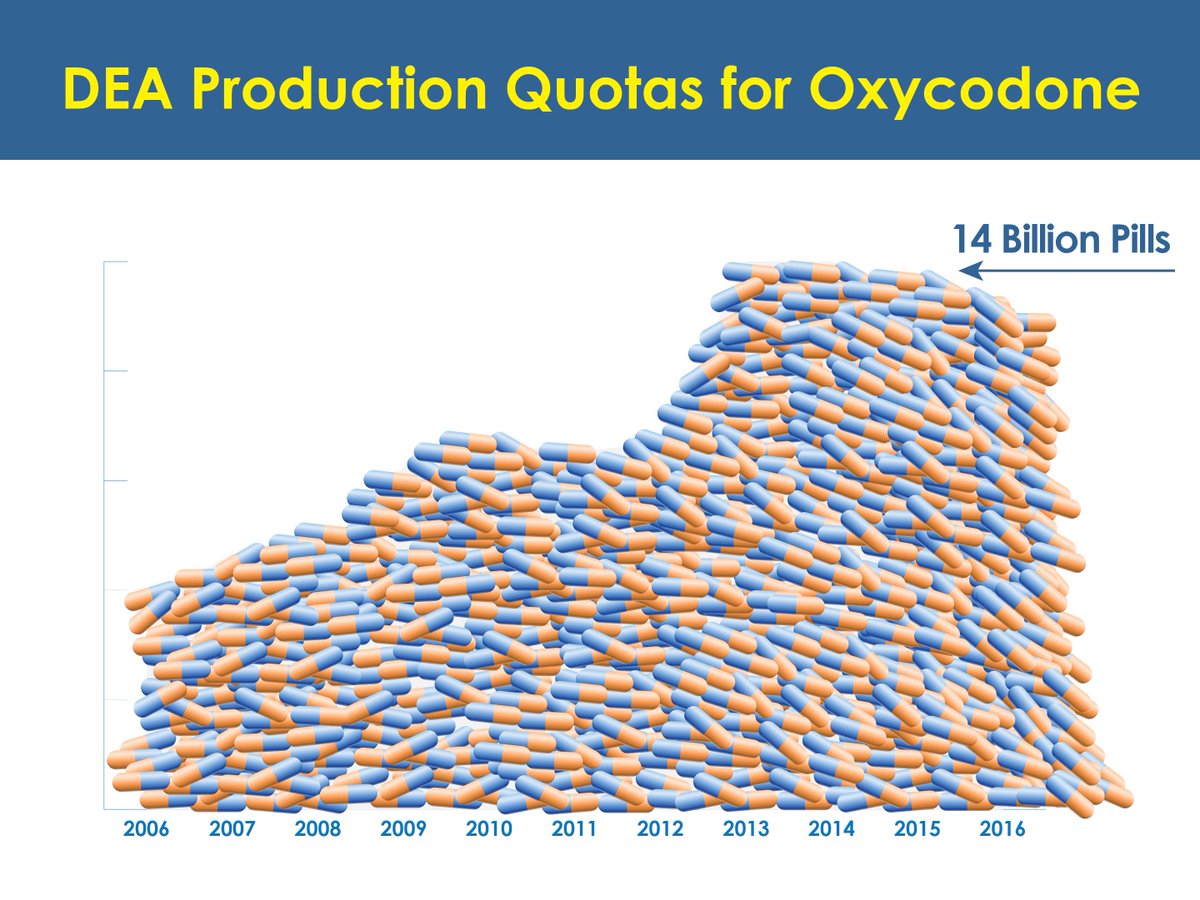 DEA Production Quotas for Oxycodone

14 Billion Pills

2006 2007 2008 2009 2010 2011 2012 2013 2014 2015 2016